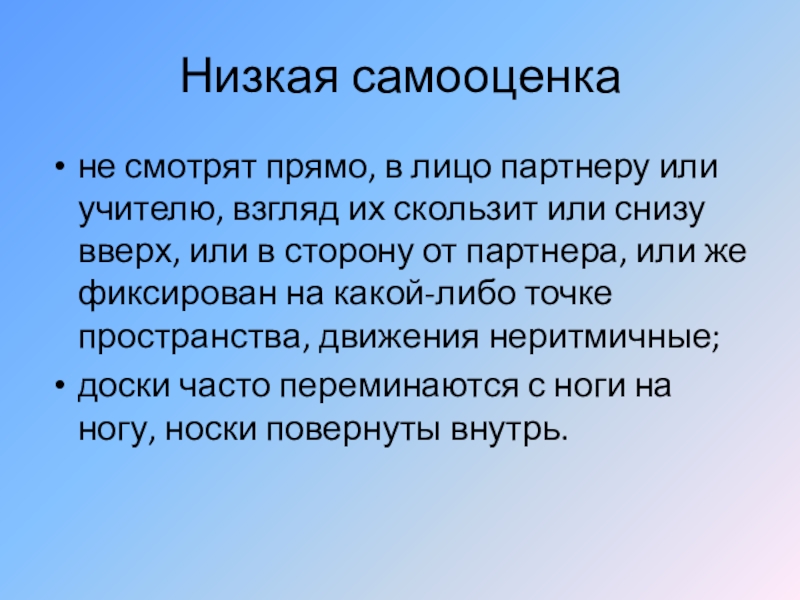 Низкая самооценка

• не смотрят прямо, в лицо партнеру или учителю, взгляд их скользит или снизу вверх, или в сторону от партнера, или же фиксирован на какой-либо точке пространства, движения неритмичные;

• доски часто переминаются с ноги на ногу, носки повернуты внутрь.